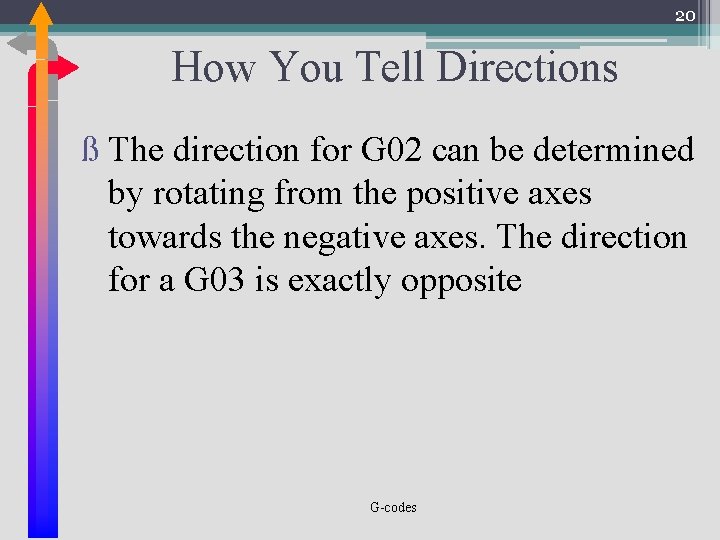 20

How You Tell Directions

ß The direction for G02 can be determined by rotating from the positive axes towards the negative axes. The direction for a G03 is exactly opposite

G-codes